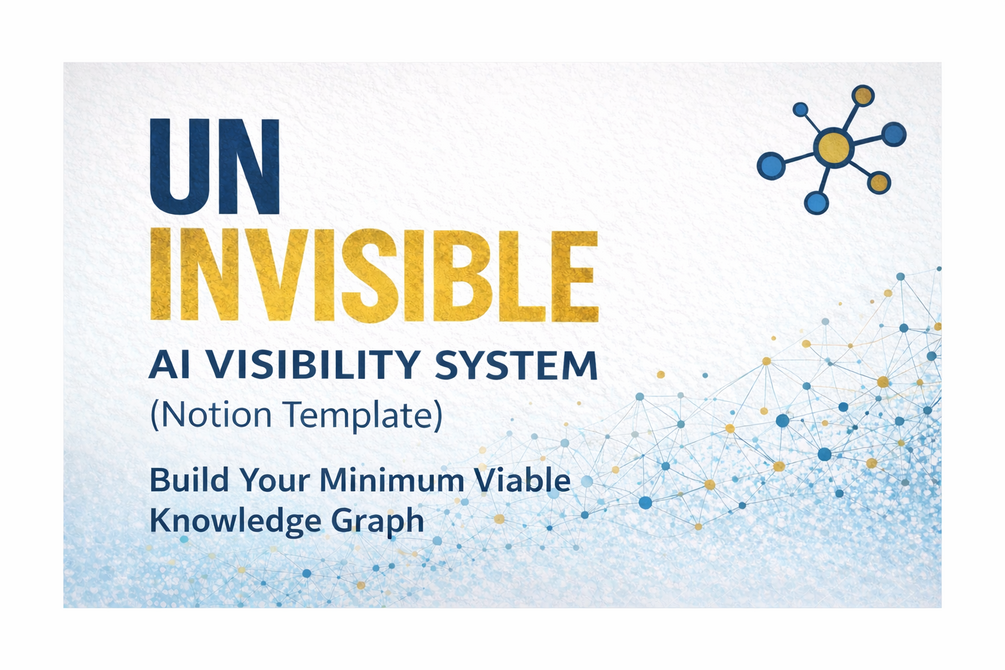 UN
INVISIBLE

AI VISIBILITY SYSTEM
(Notion Template)

Build Your Minimum Viable Knowledge Graph